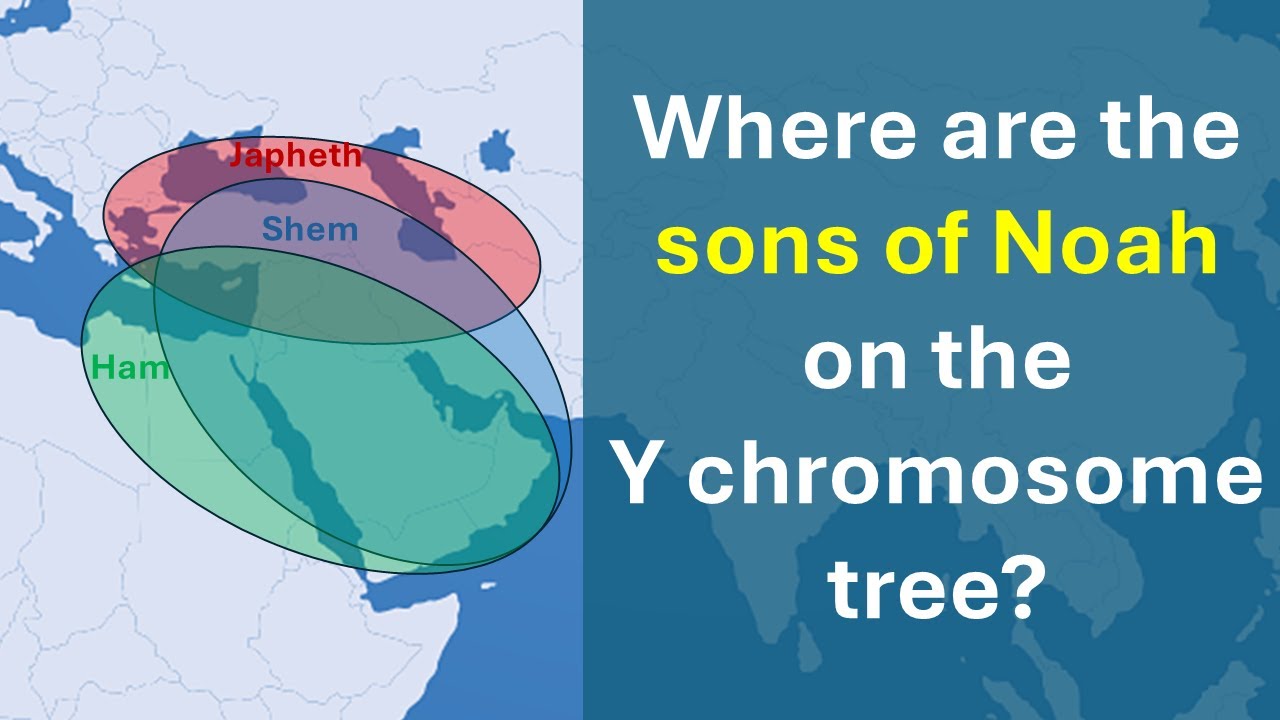 Japheth
Shem
Ham

Where are the sons of Noah on the Y chromosome tree?